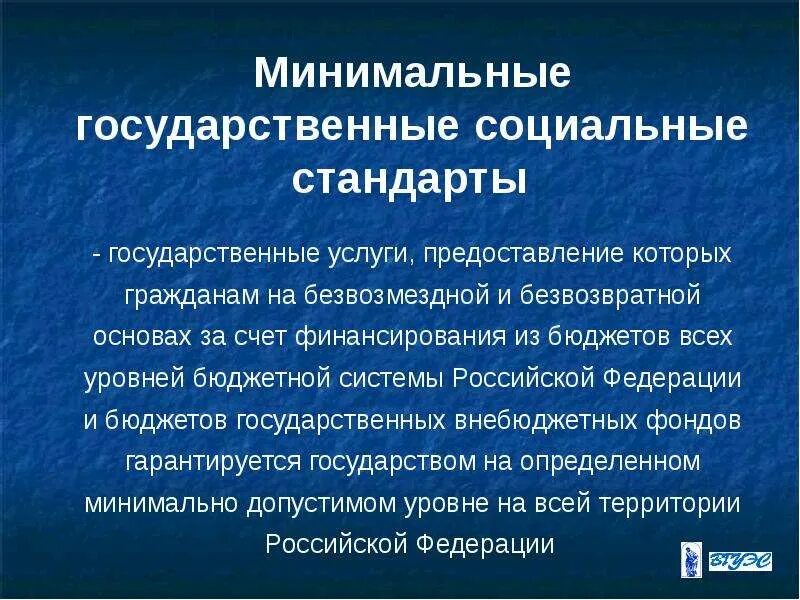 Минимальные государственные социальные стандарты

- государственные услуги, предоставление которых гражданам на безвозмездной и безвозвратной основах за счет финансирования из бюджетов всех уровней бюджетной системы Российской Федерации и бюджетов государственных внебюджетных фондов гарантируется государством на определенном минимально допустимом уровне на всей территории Российской Федерации

ВГУЭС